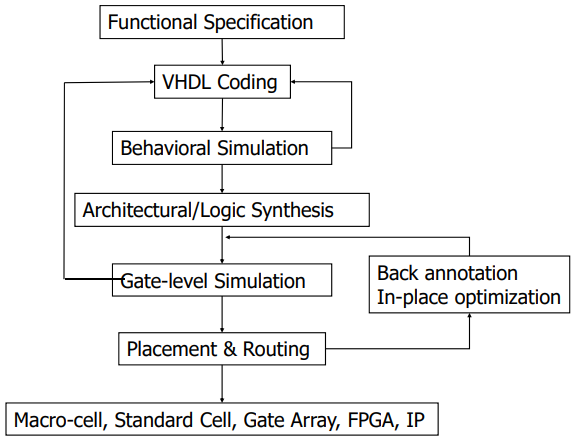 Functional Specification

VHDL Coding

Behavioral Simulation

Architectural/Logic Synthesis

Gate-level Simulation

Back annotation
In-place optimization

Placement & Routing

Macro-cell, Standard Cell, Gate Array, FPGA, IP